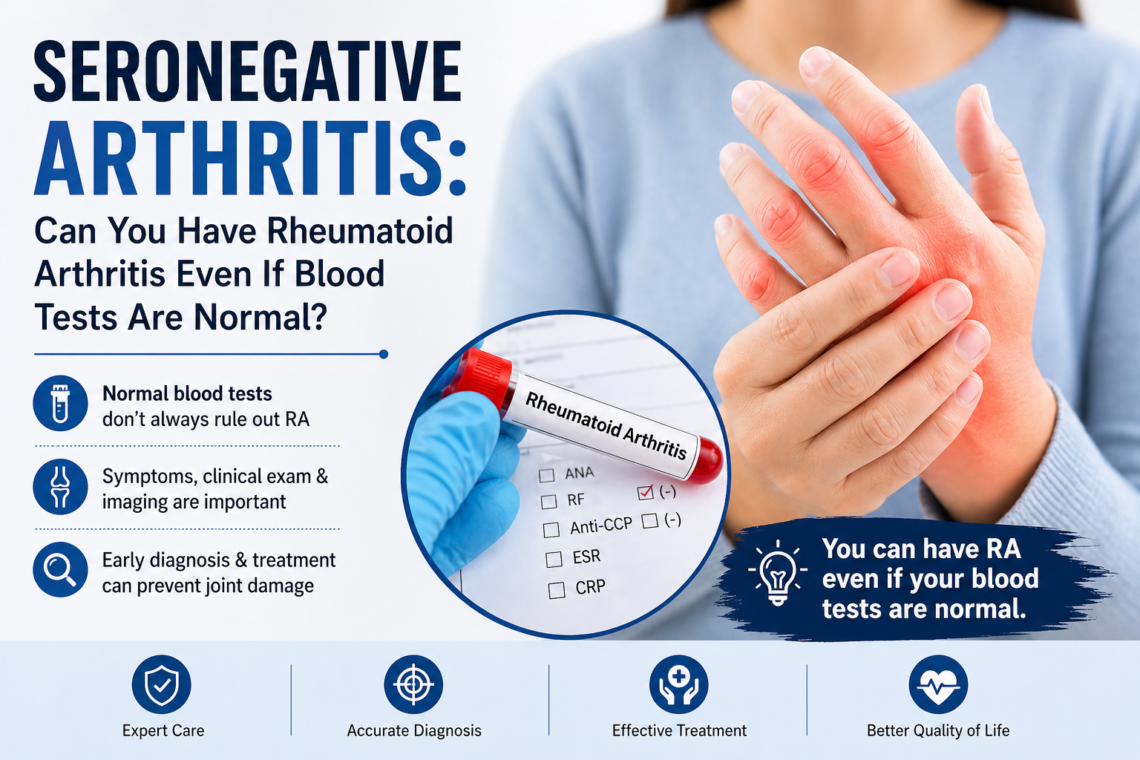 SERONEGATIVE ARTHRITIS:

Can You Have Rheumatoid Arthritis Even If Blood Tests Are Normal?

Normal blood tests don't always rule out RA

Symptoms, clinical exam & imaging are important

Early diagnosis & treatment can prevent joint damage

Rheumatoid Arthritis

ANA
RF (-)
Anti-CCP (-)
ESR
CRP

You can have RA even if your blood tests are normal.

Expert Care

Accurate Diagnosis

Effective Treatment

Better Quality of Life